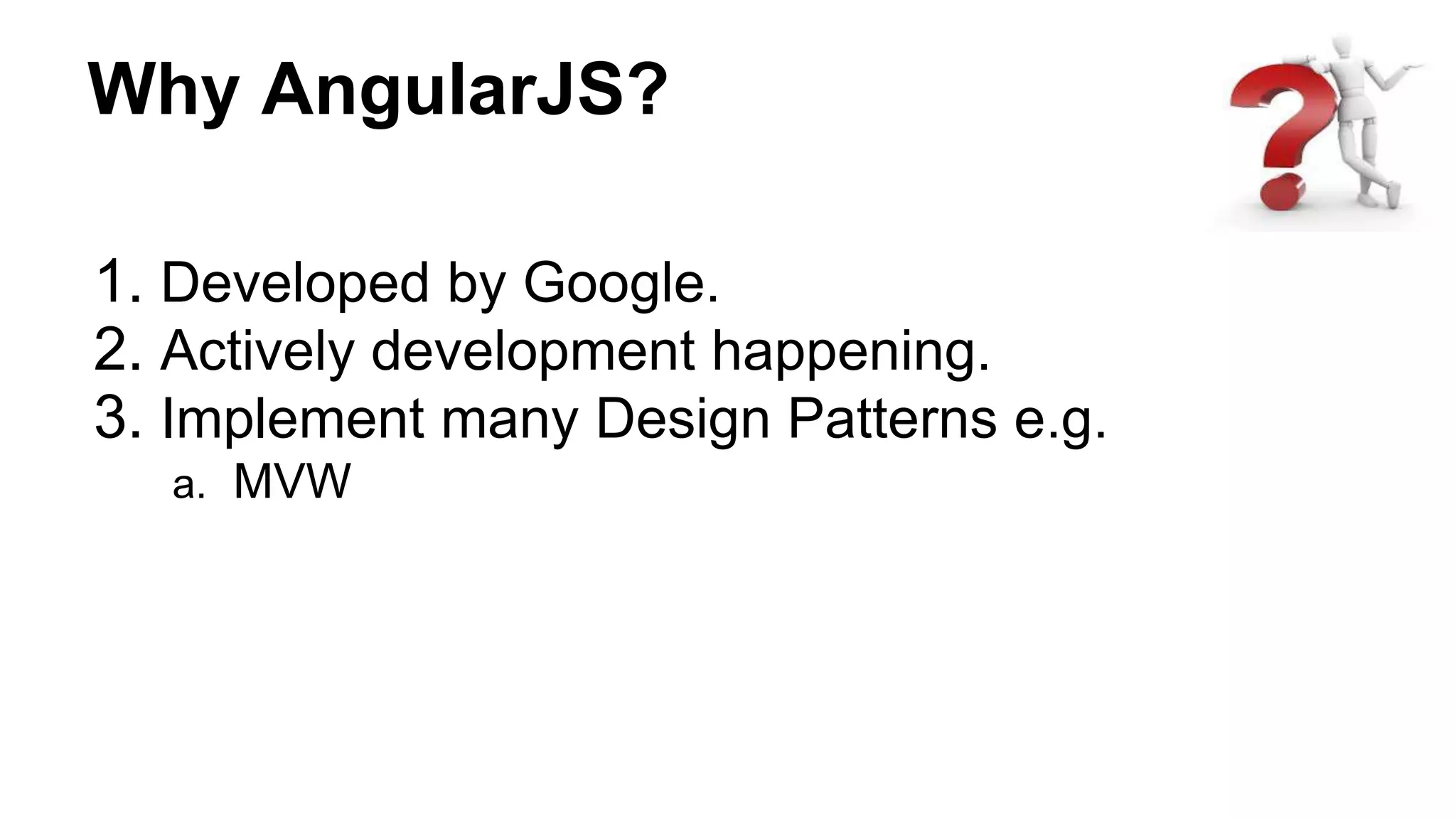 Why AngularJS?

1. Developed by Google.
2. Actively development happening.
3. Implement many Design Patterns e.g.
   a. MVW